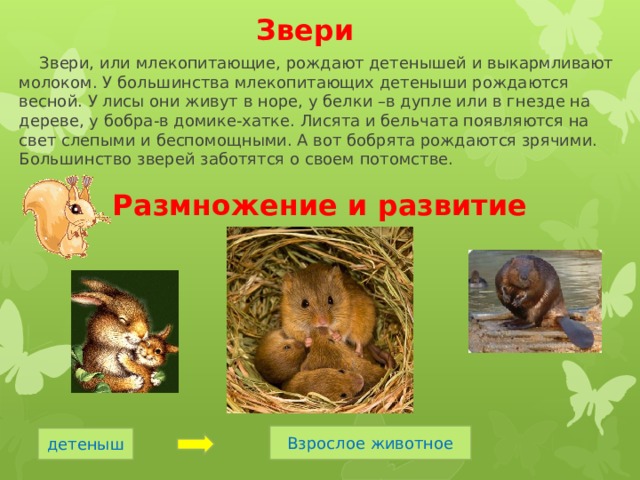 Звери

Звери, или млекопитающие, рождают детенышей и выкармливают молоком. У большинства млекопитающих детеныши рождаются весной. У лисы они живут в норе, у белки –в дупле или в гнезде на дереве, у бобра-в домике-хатке. Лисята и бельчата появляются на свет слепыми и беспомощными. А вот бобрята рождаются зрячими. Большинство зверей заботятся о своем потомстве.

Размножение и развитие

детеныш

Взрослое животное